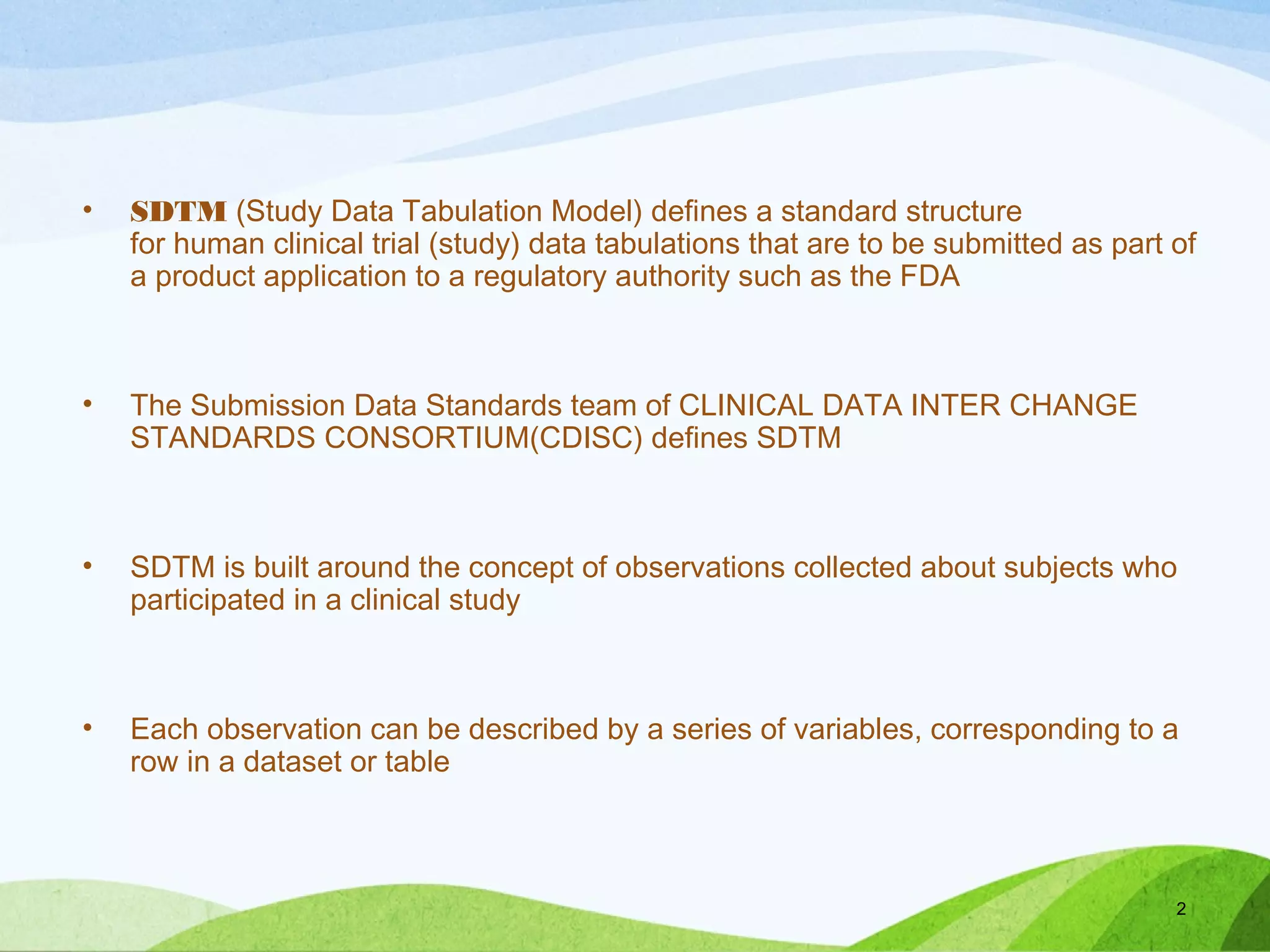 • SDTM (Study Data Tabulation Model) defines a standard structure for human clinical trial (study) data tabulations that are to be submitted as part of a product application to a regulatory authority such as the FDA

• The Submission Data Standards team of CLINICAL DATA INTER CHANGE STANDARDS CONSORTIUM(CDISC) defines SDTM

• SDTM is built around the concept of observations collected about subjects who participated in a clinical study

• Each observation can be described by a series of variables, corresponding to a row in a dataset or table

2